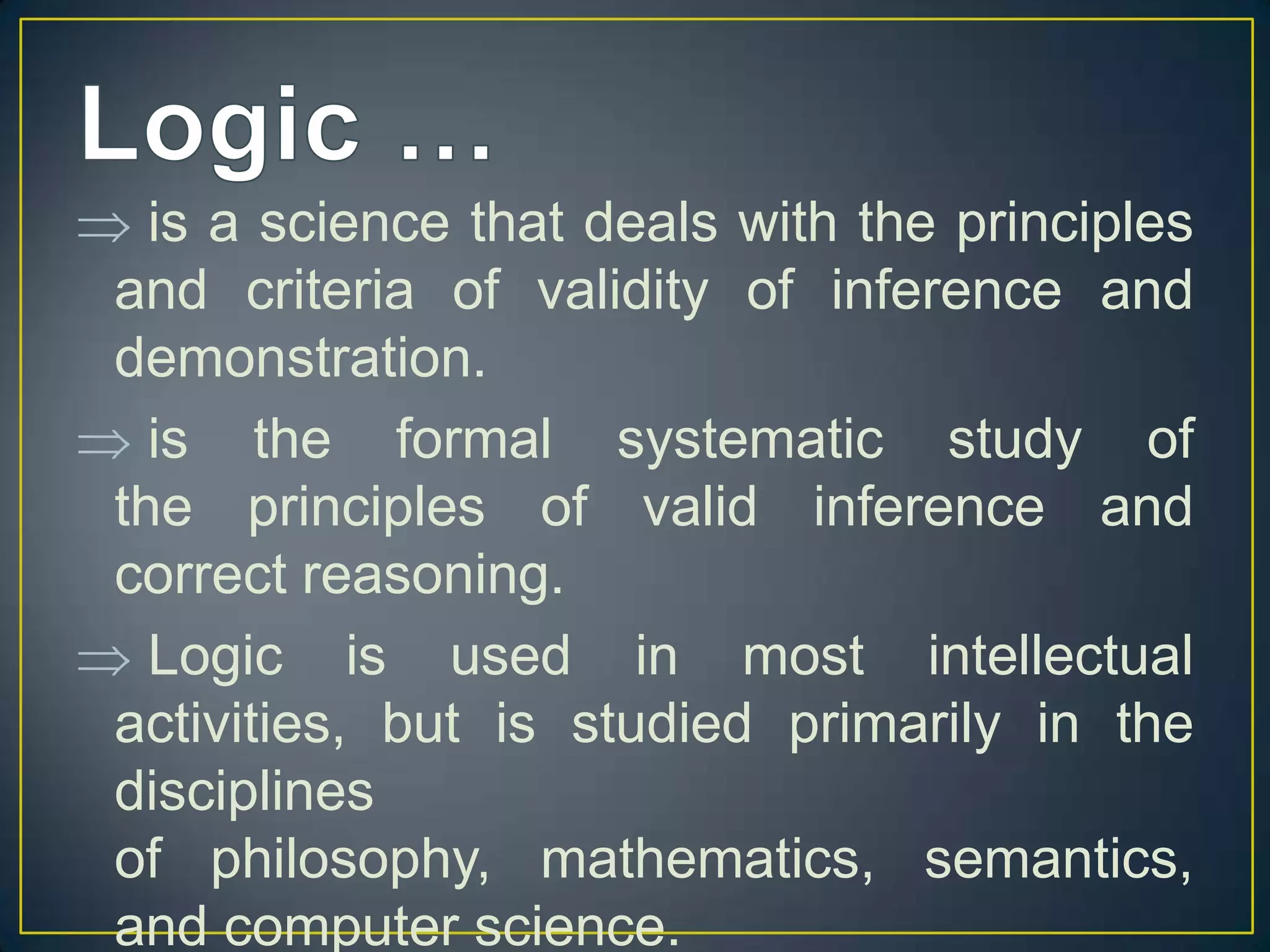 Logic …

⇒ is a science that deals with the principles and criteria of validity of inference and demonstration.

⇒ is the formal systematic study of the principles of valid inference and correct reasoning.

⇒ Logic is used in most intellectual activities, but is studied primarily in the disciplines
of philosophy, mathematics, semantics, and computer science.